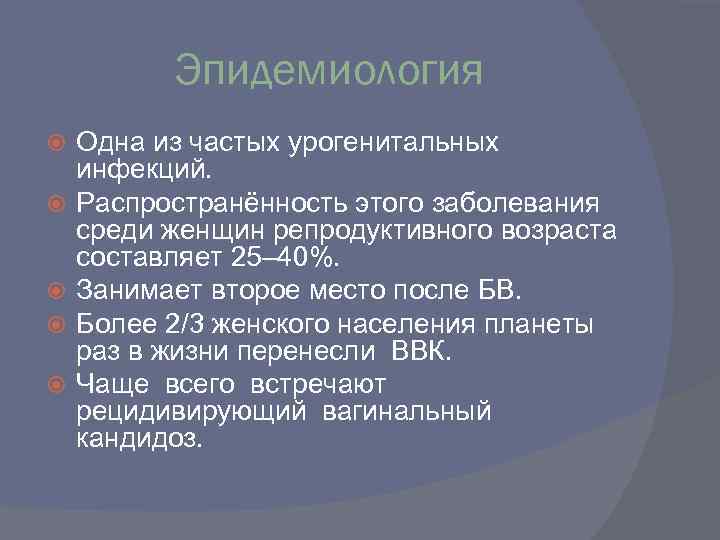 Эпидемиология

Одна из частых урогенитальных инфекций.

Распространённость этого заболевания среди женщин репродуктивного возраста составляет 25–40%.

Занимает второе место после БВ.

Более 2/3 женского населения планеты раз в жизни перенесли ВВК.

Чаще всего встречают рецидивирующий вагинальный кандидоз.